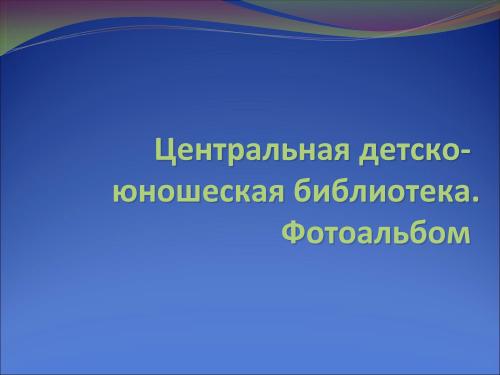 Центральная детско-юношеская библиотека. Фотоальбом